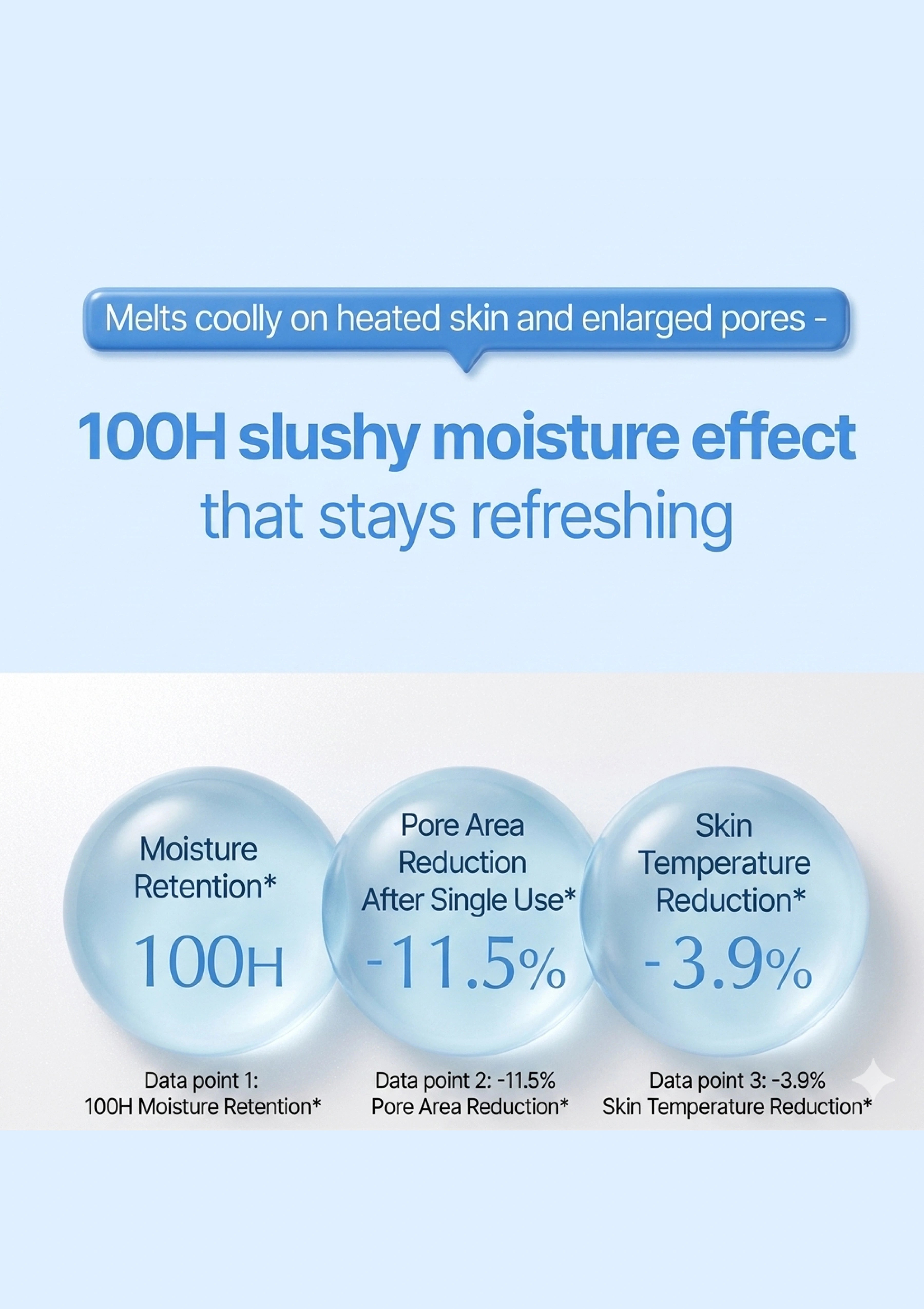 Melts coolly on heated skin and enlarged pores -

100H slushy moisture effect that stays refreshing

Moisture Retention*
100H

Pore Area Reduction After Single Use*
-11.5%

Skin Temperature Reduction*
-3.9%

Data point 1: 100H Moisture Retention*

Data point 2: -11.5% Pore Area Reduction*

Data point 3: -3.9% Skin Temperature Reduction*